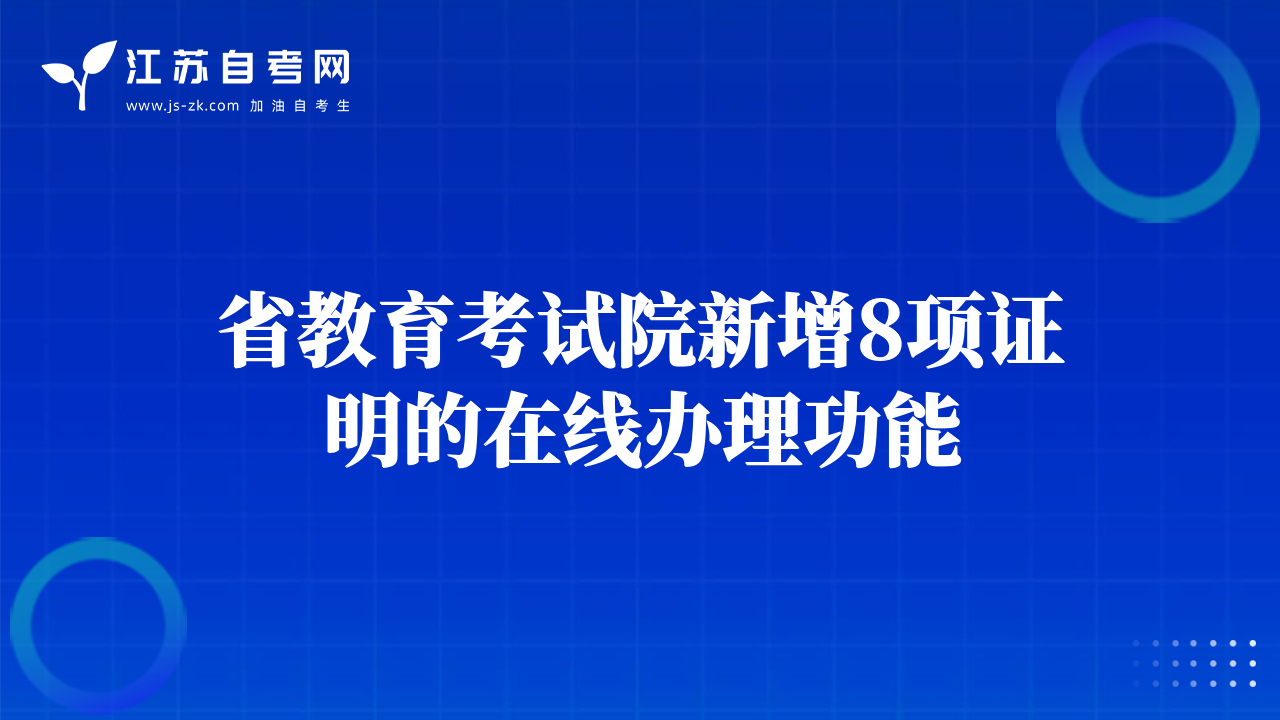 江苏自考网
www.js-zk.com 加油自考生

省教育考试院新增8项证明的在线办理功能